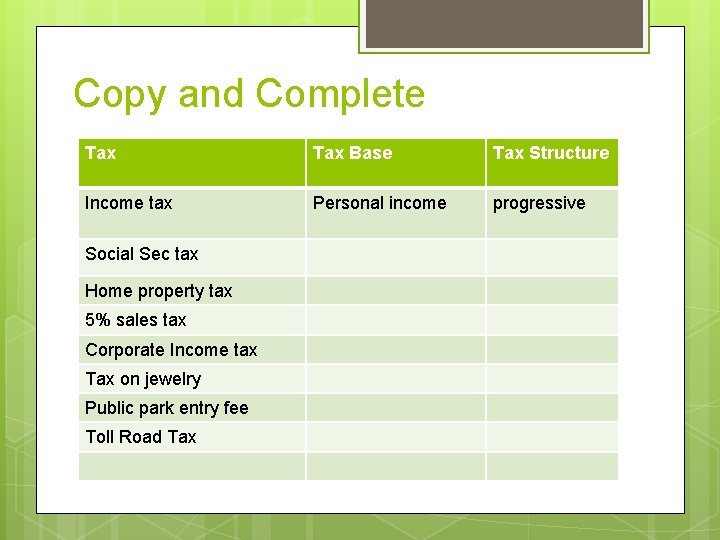 Copy and Complete

| Tax | Tax Base | Tax Structure |
|---|---|---|
| Income tax | Personal income | progressive |
| Social Sec tax | | |
| Home property tax | | |
| 5% sales tax | | |
| Corporate Income tax | | |
| Tax on jewelry | | |
| Public park entry fee | | |
| Toll Road Tax | | |
| | | |